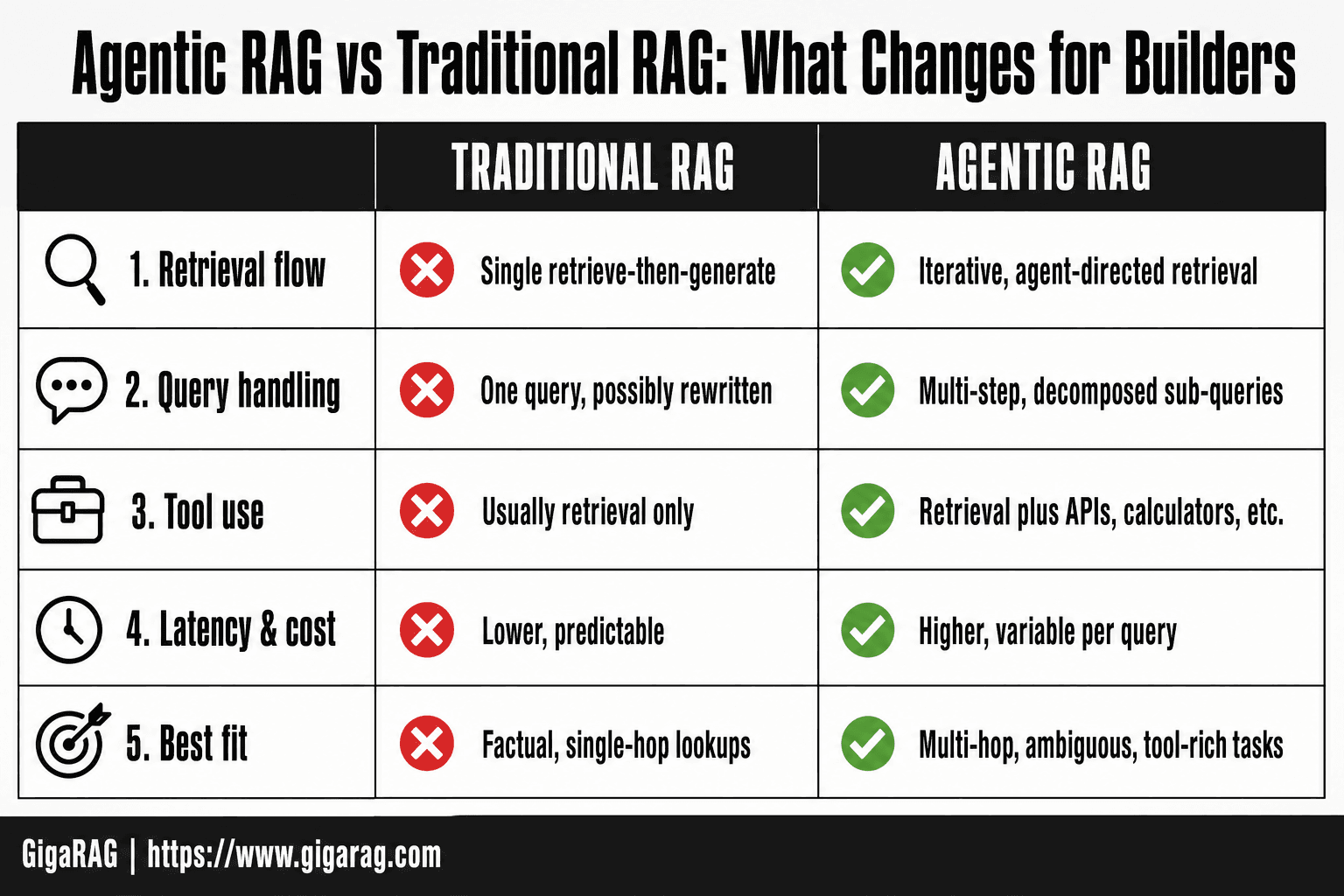 Agentic RAG vs Traditional RAG: What Changes for Builders

| | TRADITIONAL RAG | AGENTIC RAG |
|---|---|---|
| 1. Retrieval flow | Single retrieve-then-generate | Iterative, agent-directed retrieval |
| 2. Query handling | One query, possibly rewritten | Multi-step, decomposed sub-queries |
| 3. Tool use | Usually retrieval only | Retrieval plus APIs, calculators, etc. |
| 4. Latency & cost | Lower, predictable | Higher, variable per query |
| 5. Best fit | Factual, single-hop lookups | Multi-hop, ambiguous, tool-rich tasks |

GigaRAG | https://www.gigarag.com